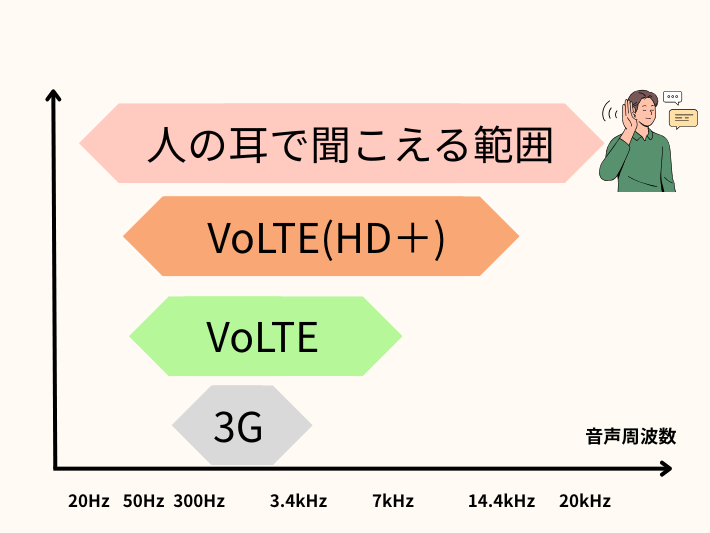 人の耳で聞こえる範囲

VoLTE(HD＋)

VoLTE

3G

音声周波数

20Hz 50Hz 300Hz 3.4kHz 7kHz 14.4kHz 20kHz